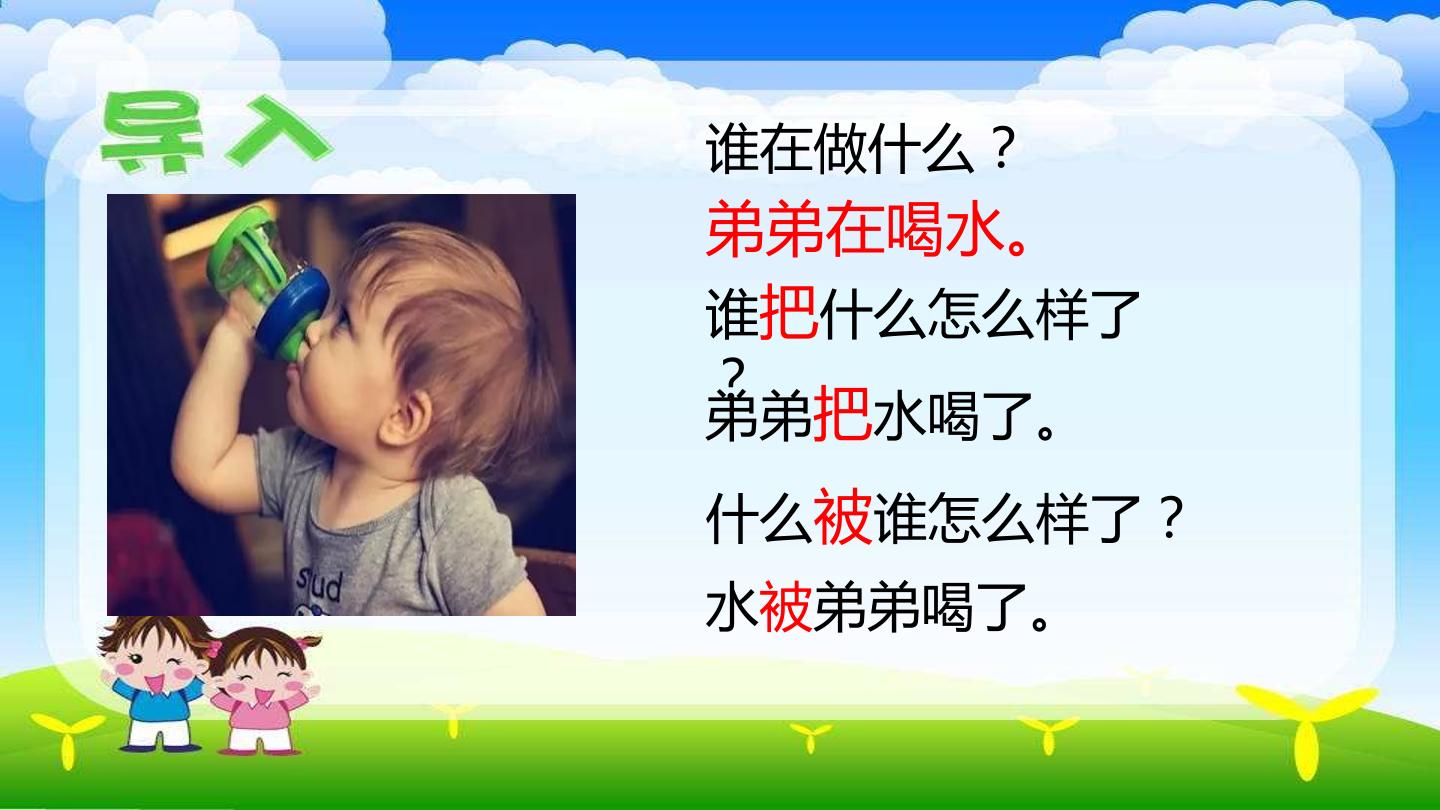 导入

谁在做什么？

弟弟在喝水。

谁把什么怎么样了？

弟弟把水喝了。

什么被谁怎么样了？

水被弟弟喝了。